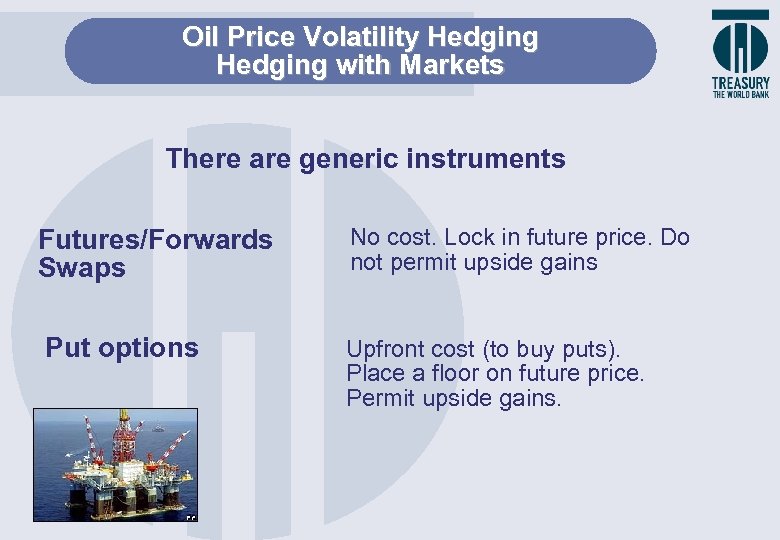 Oil Price Volatility Hedging
Hedging with Markets

TREASURY
THE WORLD BANK

There are generic instruments

Futures/Forwards
Swaps

No cost. Lock in future price. Do not permit upside gains

Put options

Upfront cost (to buy puts).
Place a floor on future price.
Permit upside gains.